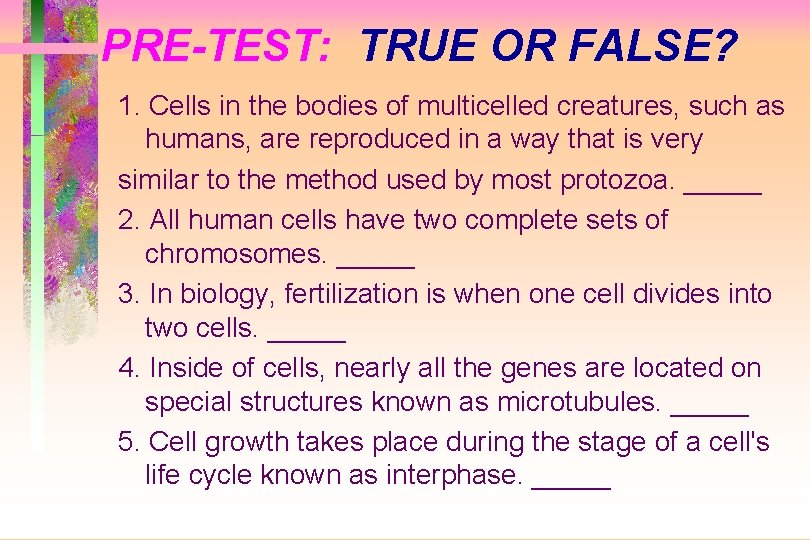 PRE-TEST: TRUE OR FALSE?

1. Cells in the bodies of multicelled creatures, such as humans, are reproduced in a way that is very similar to the method used by most protozoa. _____

2. All human cells have two complete sets of chromosomes. _____

3. In biology, fertilization is when one cell divides into two cells. _____

4. Inside of cells, nearly all the genes are located on special structures known as microtubules. _____

5. Cell growth takes place during the stage of a cell's life cycle known as interphase. _____